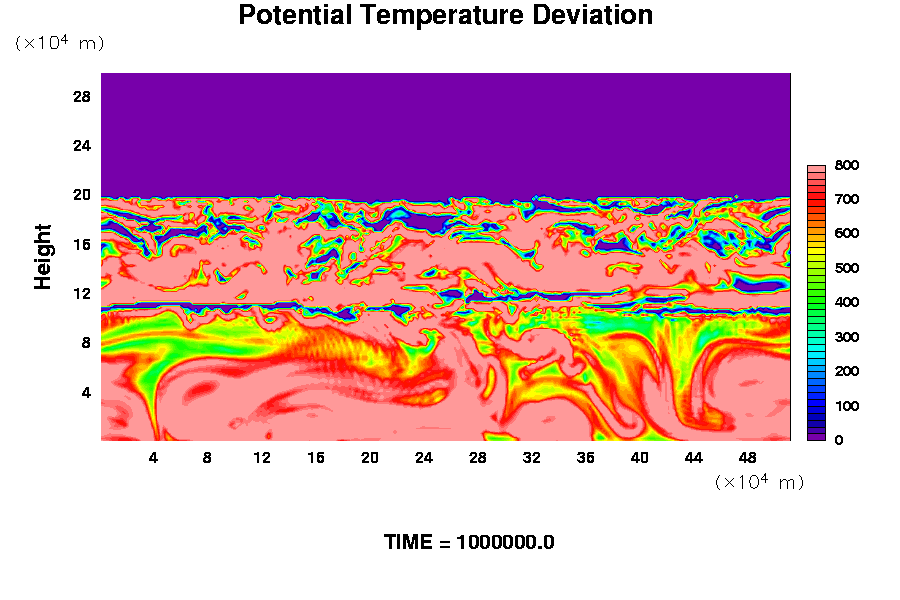 Potential Temperature Deviation

$(\times 10^4$ m)

28

24

20

16

12

8

4

Height

4 8 12 16 20 24 28 32 36 40 44 48

$(\times 10^4$ m)

800
700
600
500
400
300
200
100
0

TIME = 1000000.0